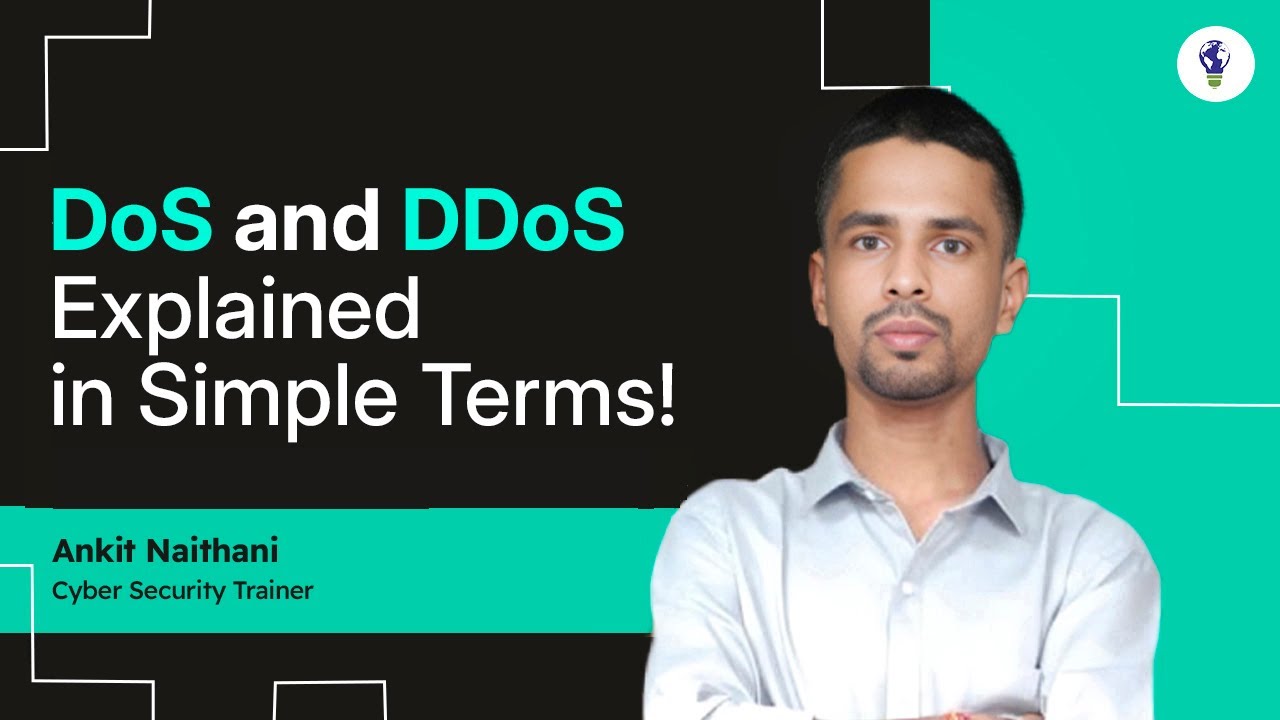 DoS and DDoS Explained in Simple Terms!

Ankit Naithani
Cyber Security Trainer